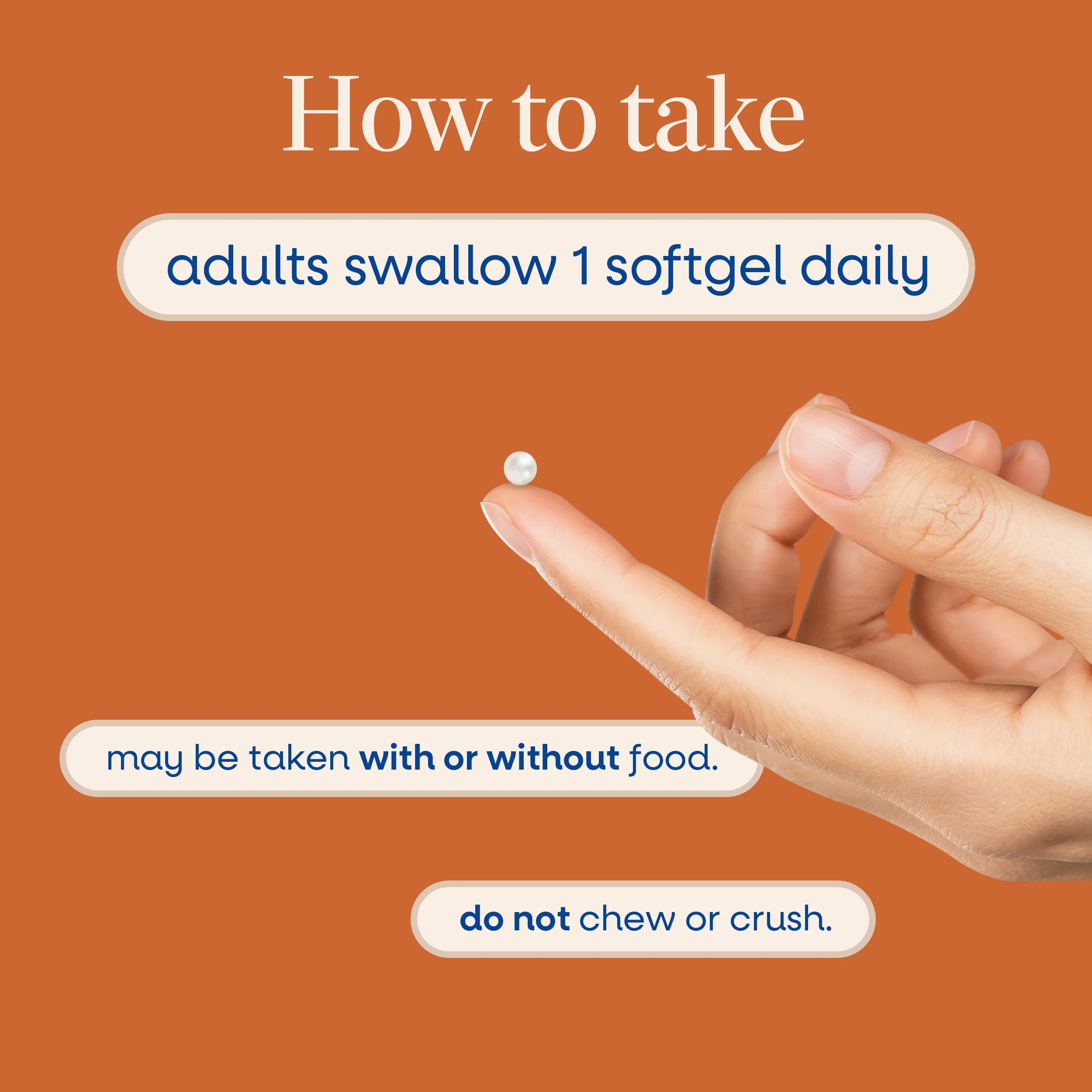 How to take

adults swallow 1 softgel daily

may be taken with or without food.

do not chew or crush.